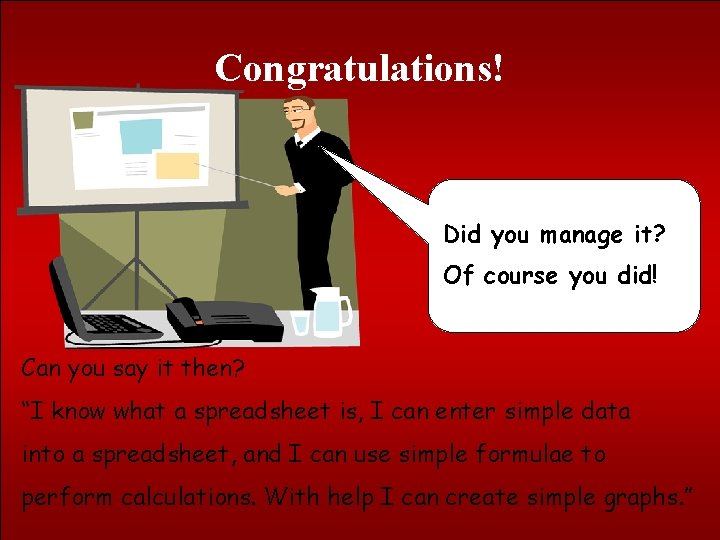 Congratulations!

Did you manage it?
Of course you did!

Can you say it then?
“I know what a spreadsheet is, I can enter simple data into a spreadsheet, and I can use simple formulae to perform calculations. With help I can create simple graphs.”